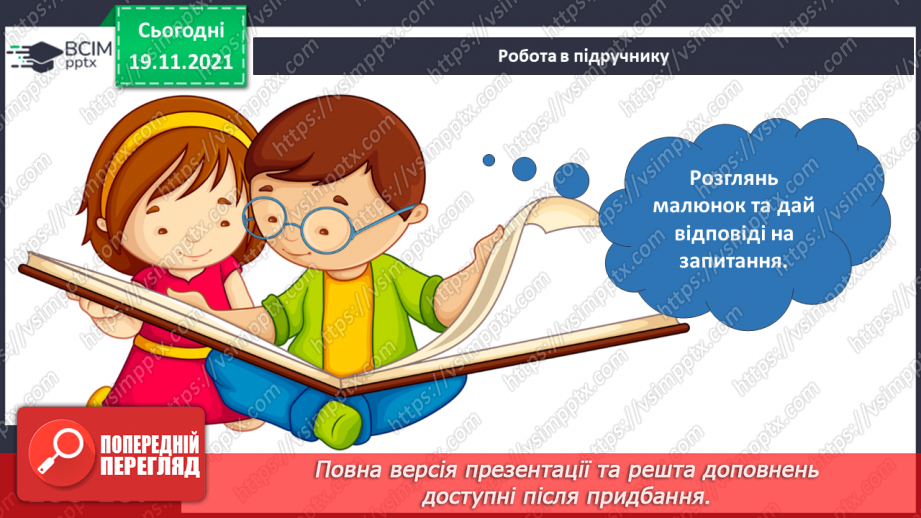 ВСІМ pptx

Сьогодні 19.11.2021

Робота в підручнику

Розглянь малюнок та дай відповіді на запитання.

ПОПЕРЕДНІЙ ПЕРЕГЛЯД

Повна версія презентації та решта доповнень доступні після придбання.

https://vsimpptx.com